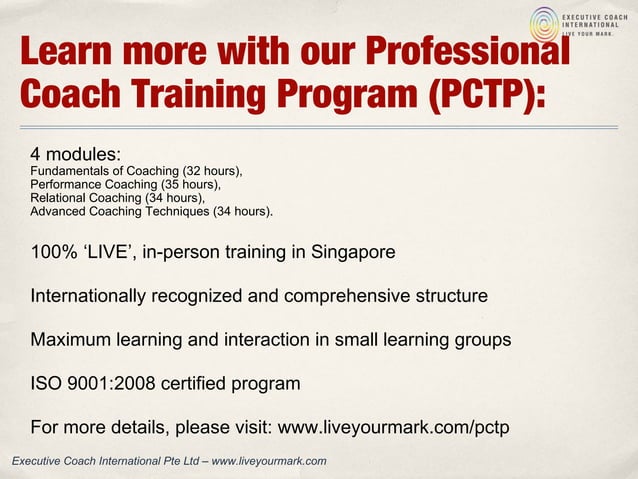 EXECUTIVE COACH INTERNATIONAL
LIVE YOUR MARK.

Learn more with our Professional Coach Training Program (PCTP):

4 modules:
Fundamentals of Coaching (32 hours),
Performance Coaching (35 hours),
Relational Coaching (34 hours),
Advanced Coaching Techniques (34 hours).

100% 'LIVE', in-person training in Singapore

Internationally recognized and comprehensive structure

Maximum learning and interaction in small learning groups

ISO 9001:2008 certified program

For more details, please visit: www.liveyourmark.com/pctp

Executive Coach International Pte Ltd – www.liveyourmark.com